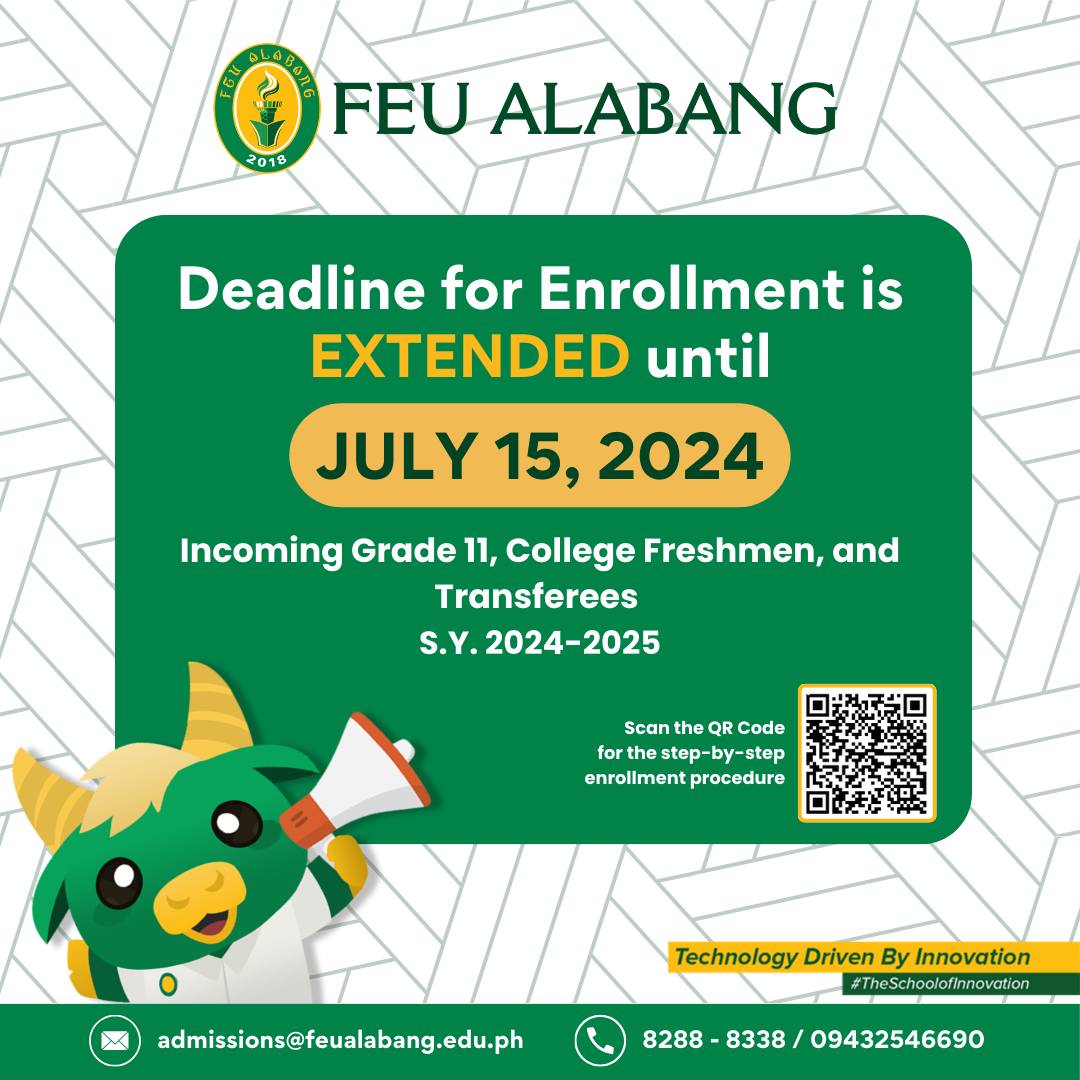 FEU ALABANG 2018

FEU ALABANG

Deadline for Enrollment is EXTENDED until

JULY 15, 2024

Incoming Grade 11, College Freshmen, and Transferees
S.Y. 2024-2025

Scan the QR Code for the step-by-step enrollment procedure

Technology Driven By Innovation
#TheSchoolofInnovation

admissions@feualabang.edu.ph

8288 - 8338 / 09432546690